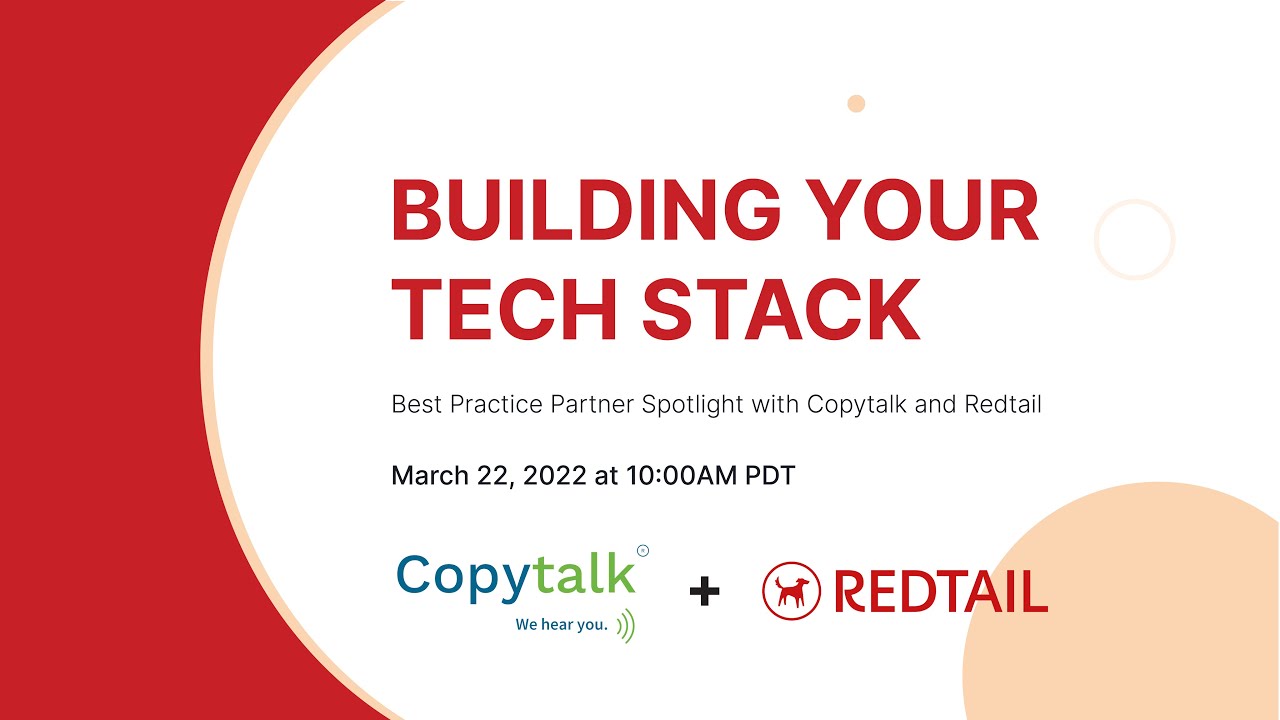 BUILDING YOUR TECH STACK

Best Practice Partner Spotlight with Copytalk and Redtail

March 22, 2022 at 10:00AM PDT

Copytalk®
We hear you.

+

REDTAIL